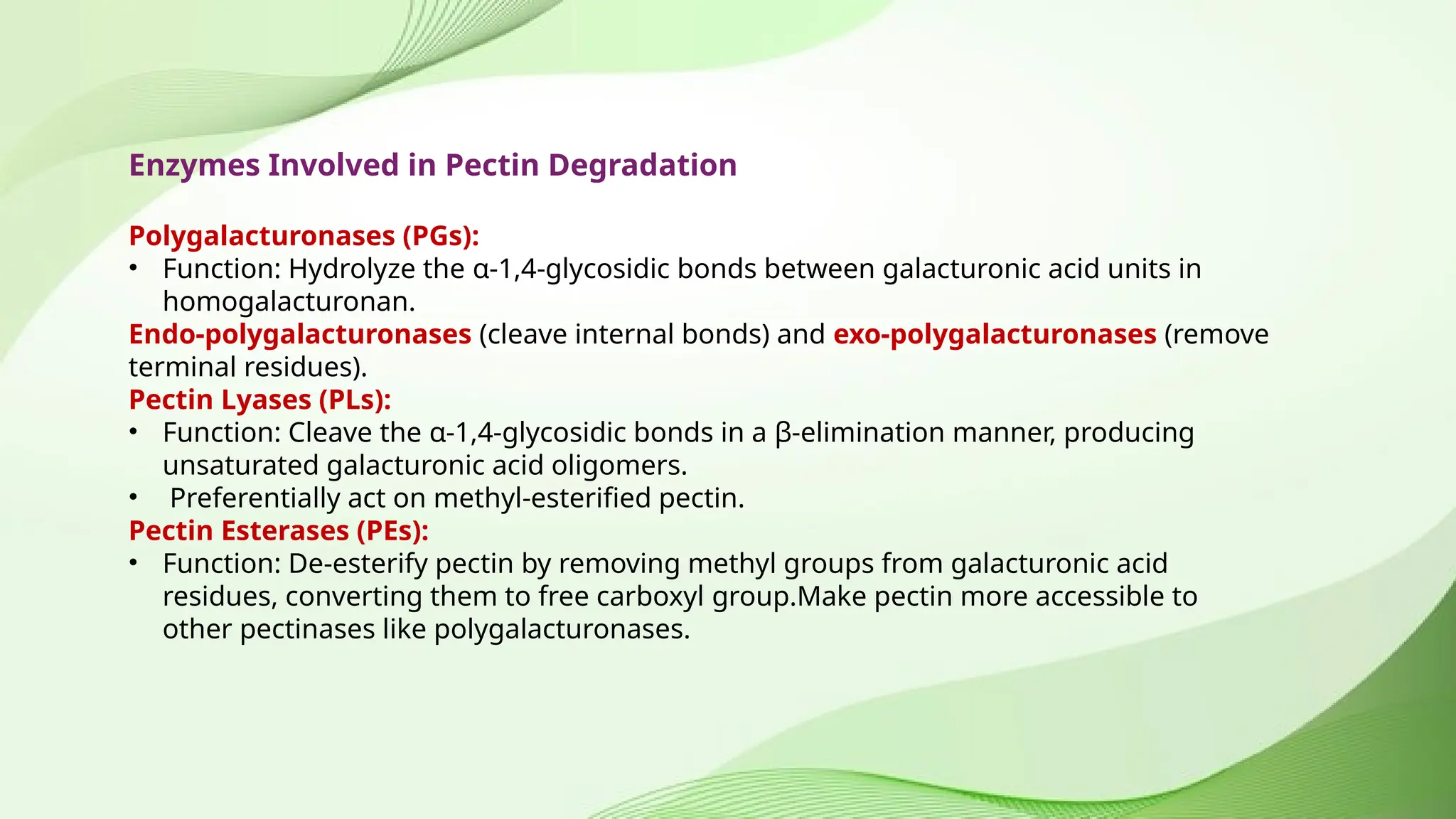 Enzymes Involved in Pectin Degradation

Polygalacturonases (PGs):
• Function: Hydrolyze the α-1,4-glycosidic bonds between galacturonic acid units in homogalacturonan.
Endo-polygalacturonases (cleave internal bonds) and exo-polygalacturonases (remove terminal residues).
Pectin Lyases (PLs):
• Function: Cleave the α-1,4-glycosidic bonds in a β-elimination manner, producing unsaturated galacturonic acid oligomers.
• Preferentially act on methyl-esterified pectin.
Pectin Esterases (PEs):
• Function: De-esterify pectin by removing methyl groups from galacturonic acid residues, converting them to free carboxyl group.Make pectin more accessible to other pectinases like polygalacturonases.